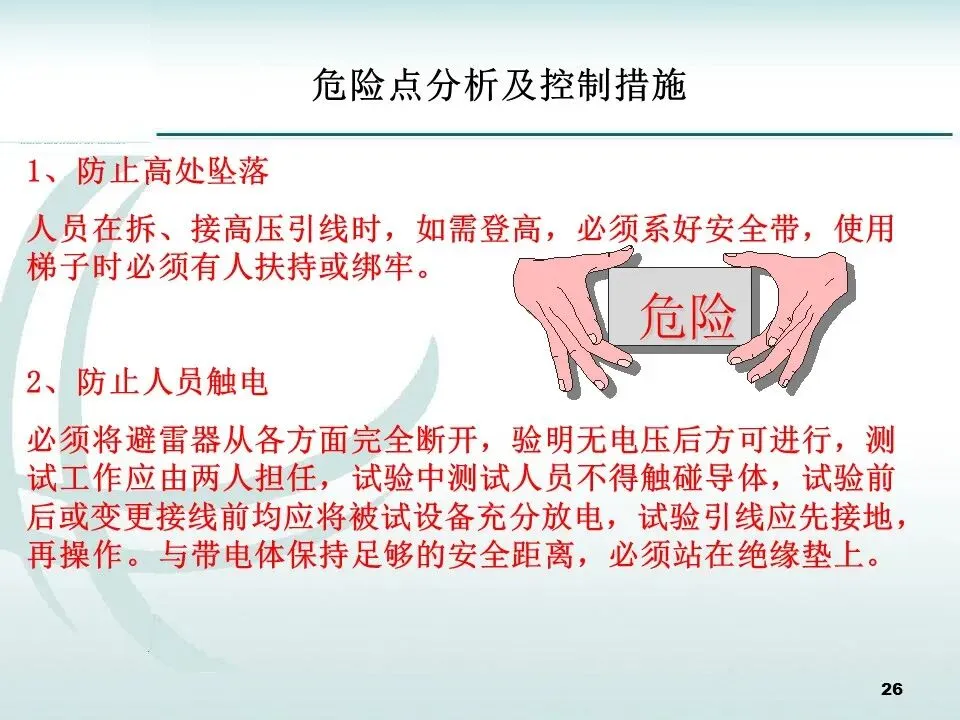 危险点分析及控制措施

1、防止高处坠落

人员在拆、接高压引线时，如需登高，必须系好安全带，使用梯子时必须有人扶持或绑牢。

危险

2、防止人员触电

必须将避雷器从各方面完全断开，验明无电压后方可进行，测试工作应由两人担任，试验中测试人员不得触碰导体，试验前后或变更接线前均应将被试设备充分放电，试验引线应先接地，再操作。与带电体保持足够的安全距离，必须站在绝缘垫上。

26